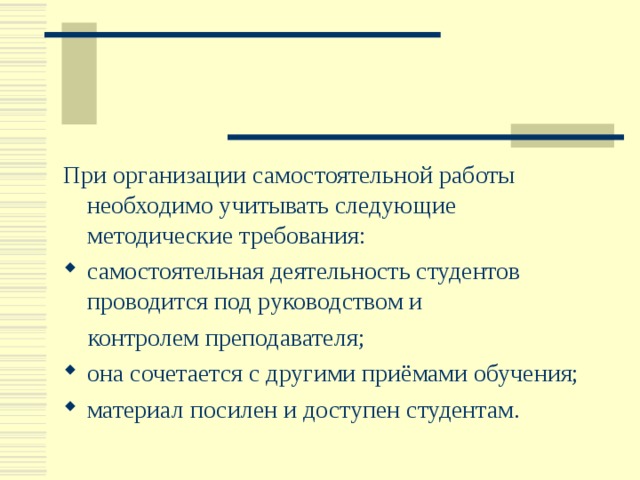 При организации самостоятельной работы необходимо учитывать следующие методические требования:

- самостоятельная деятельность студентов проводится под руководством и

контролем преподавателя;

- она сочетается с другими приёмами обучения;
- материал посилен и доступен студентам.